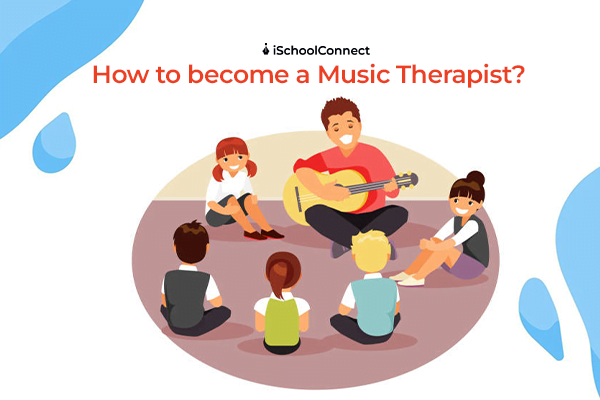 iSchoolConnect
How to become a Music Therapist?